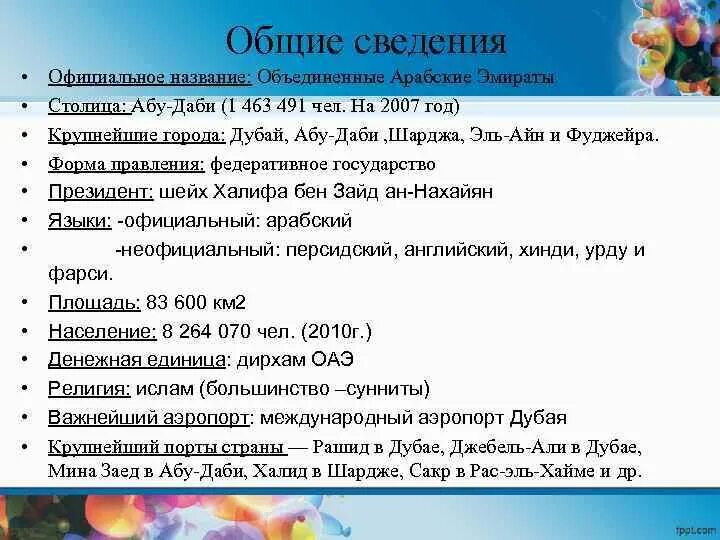 Общие сведения

• Официальное название: Объединенные Арабские Эмираты
• Столица: Абу-Даби (1 463 491 чел. На 2007 год)
• Крупнейшие города: Дубай, Абу-Даби ,Шарджа, Эль-Айн и Фуджейра.
• Форма правления: федеративное государство
• Президент: шейх Халифа бен Зайд ан-Нахайян
• Языки: -официальный: арабский
• -неофициальный: персидский, английский, хинди, урду и фарси.
• Площадь: 83 600 км2
• Население: 8 264 070 чел. (2010г.)
• Денежная единица: дирхам ОАЭ
• Религия: ислам (большинство –сунниты)
• Важнейший аэропорт: международный аэропорт Дубая
• Крупнейший порты страны — Рашид в Дубае, Джебель-Али в Дубае, Мина Заед в Абу-Даби, Халид в Шардже, Сакр в Рас-эль-Хайме и др.

fppt.com